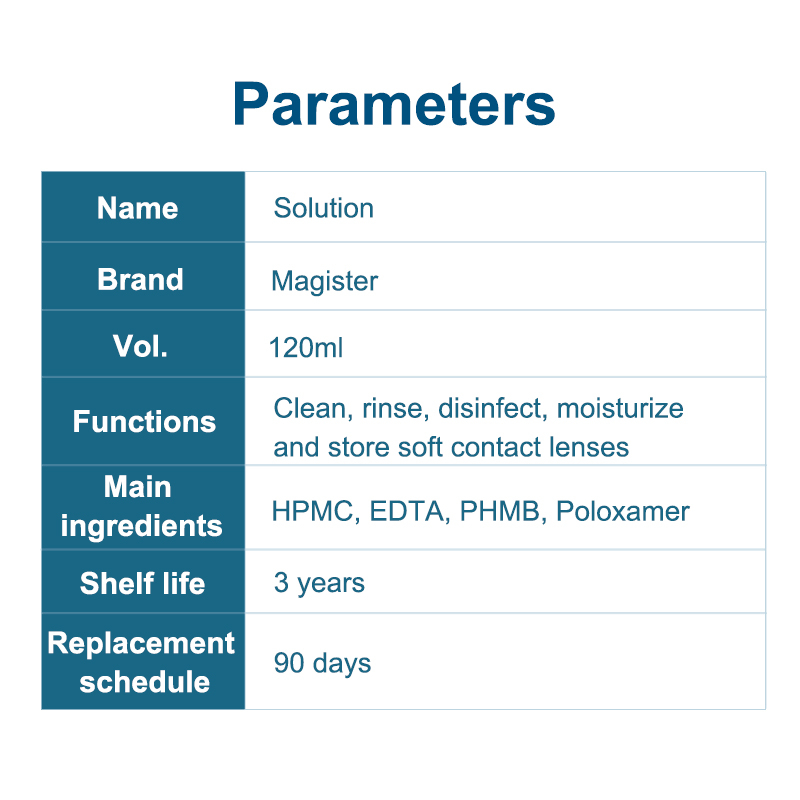 Parameters

| Name | Solution |
|---|---|
| Brand | Magister |
| Vol. | 120ml |
| Functions | Clean, rinse, disinfect, moisturize and store soft contact lenses |
| Main ingredients | HPMC, EDTA, PHMB, Poloxamer |
| Shelf life | 3 years |
| Replacement schedule | 90 days |